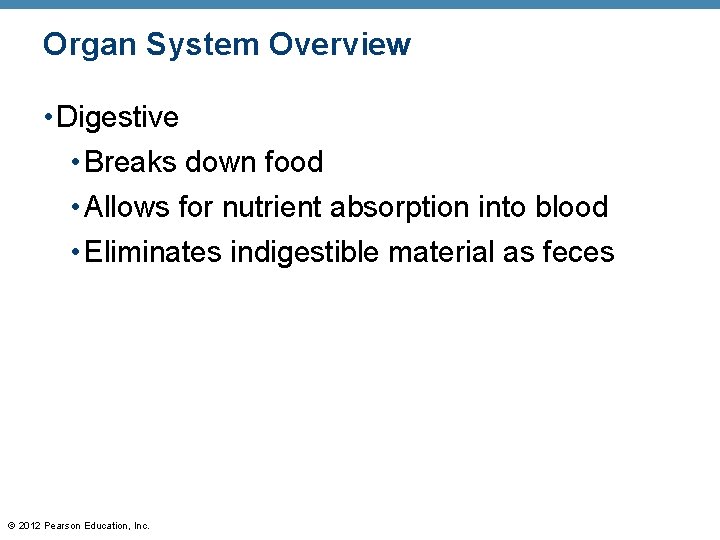 Organ System Overview

• Digestive
  • Breaks down food
  • Allows for nutrient absorption into blood
  • Eliminates indigestible material as feces

© 2012 Pearson Education, Inc.